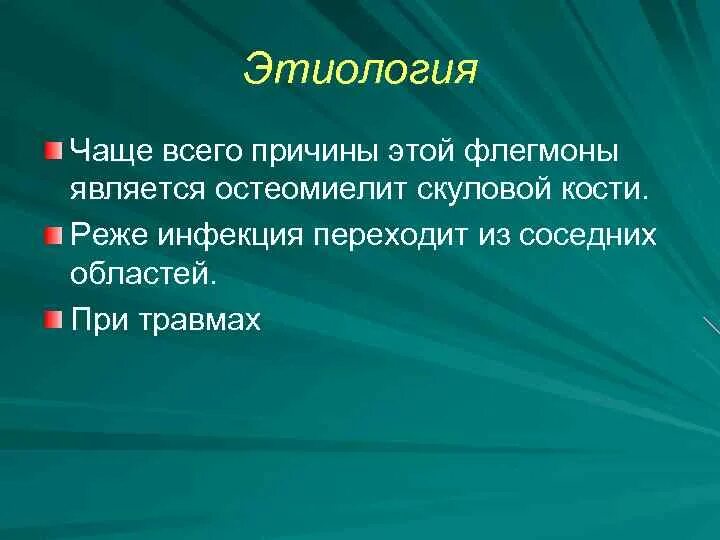 Этиология

Чаще всего причины этой флегмоны является остеомиелит скуловой кости.

Реже инфекция переходит из соседних областей.

При травмах